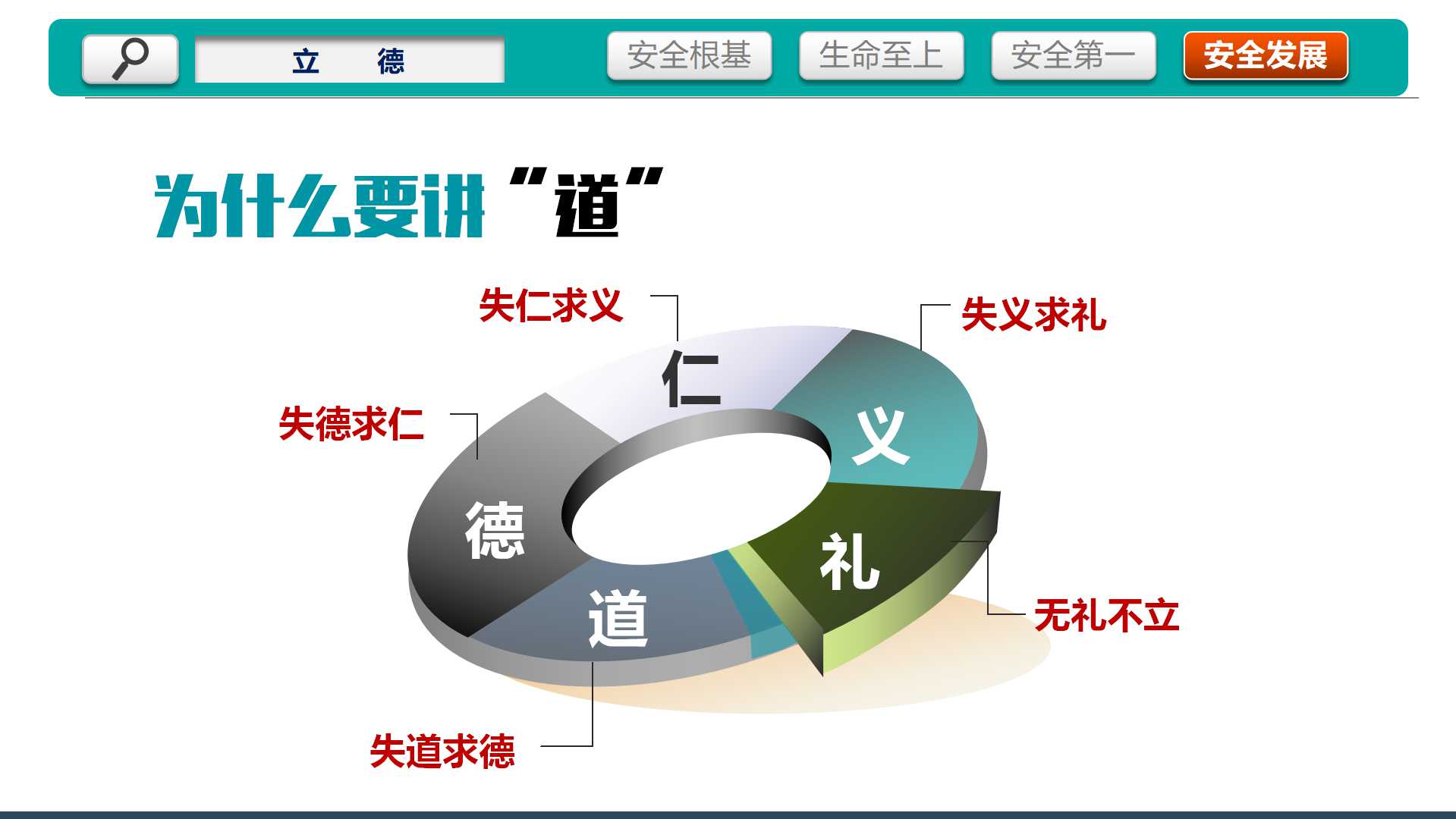 立 德

安全根基 生命至上 安全第一 安全发展

为什么要讲“道”

失仁求义

失义求礼

失德求仁

仁

义

德

礼

道

无礼不立

失道求德